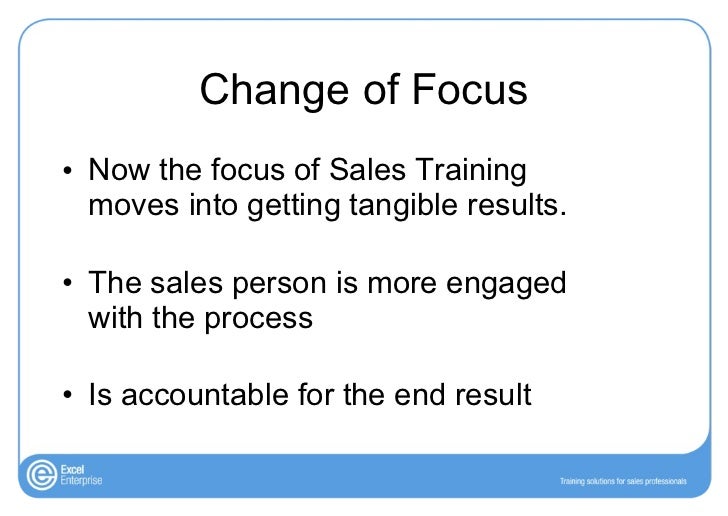 Change of Focus

• Now the focus of Sales Training moves into getting tangible results.

• The sales person is more engaged with the process

• Is accountable for the end result

Excel Enterprise

Training solutions for sales professionals